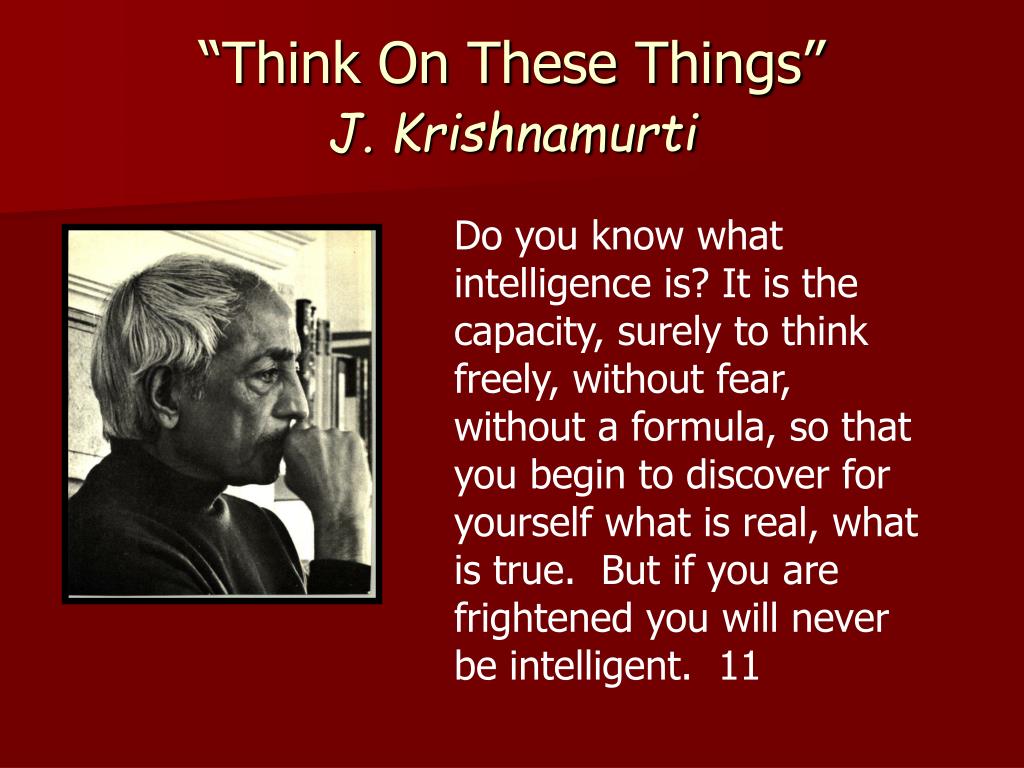 “Think On These Things”
J. Krishnamurti

Do you know what intelligence is? It is the capacity, surely to think freely, without fear, without a formula, so that you begin to discover for yourself what is real, what is true. But if you are frightened you will never be intelligent. 11